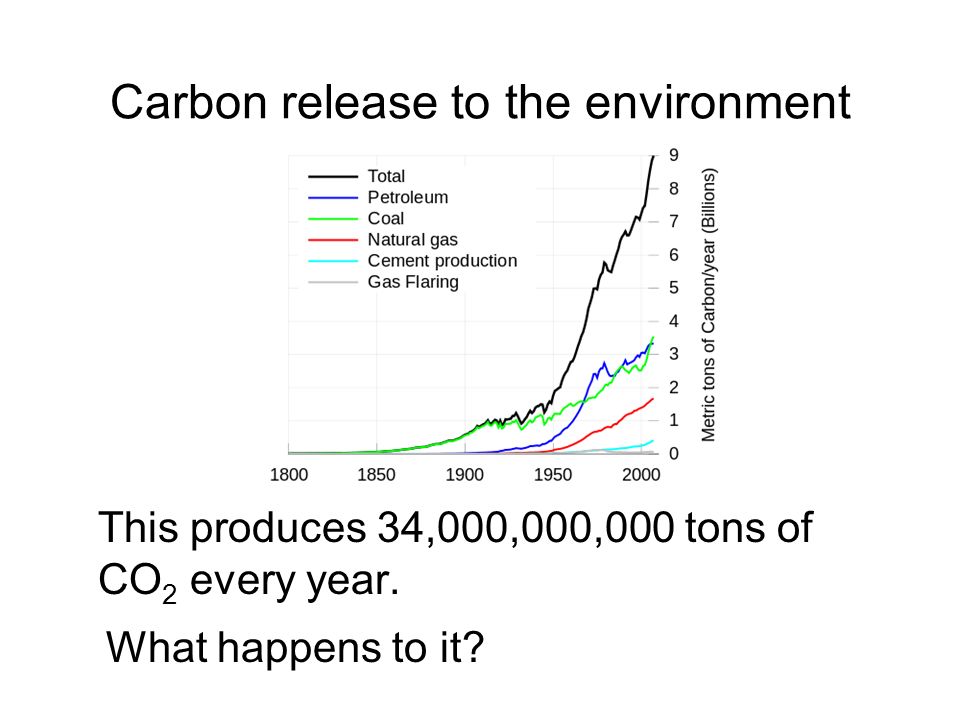 Carbon release to the environment

Total
Petroleum
Coal
Natural gas
Cement production
Gas Flaring

9
8
7
6
5
4
3
2
1
0

Metric tons of Carbon/year (Billions)

1800
1850
1900
1950
2000

This produces 34,000,000,000 tons of $CO_2$ every year.

What happens to it?